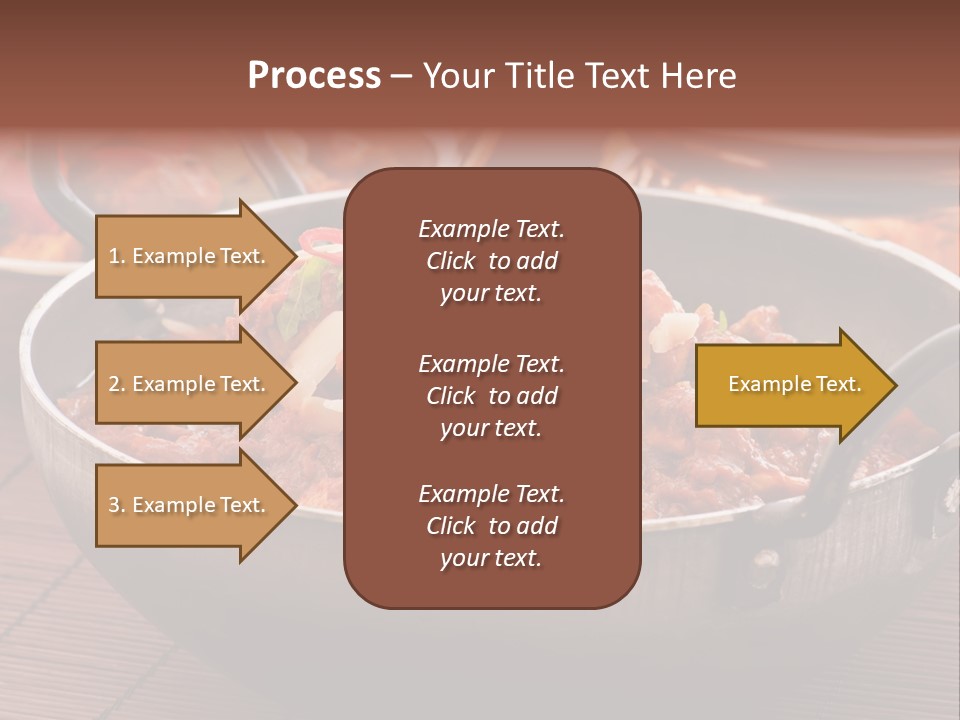 Process – Your Title Text Here

1. Example Text.

2. Example Text.

3. Example Text.

Example Text. Click to add your text.

Example Text. Click to add your text.

Example Text. Click to add your text.

Example Text.